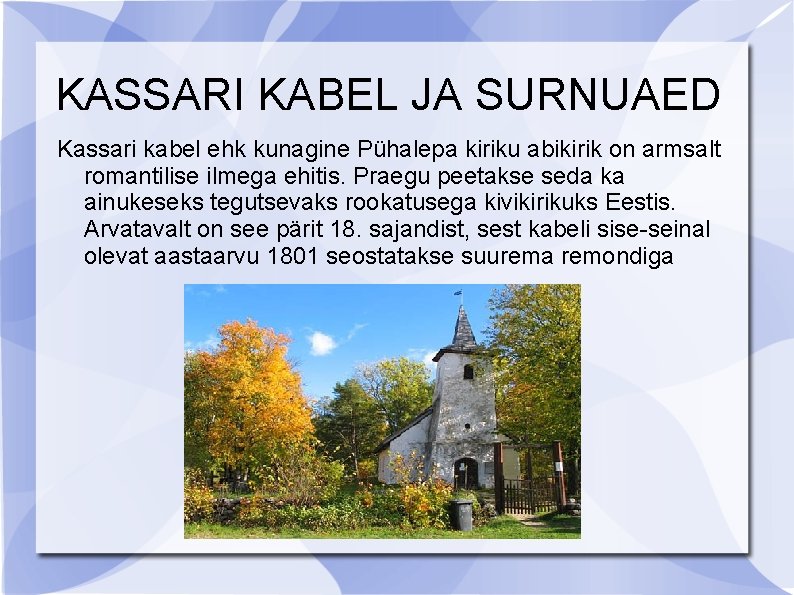 KASSARI KABEL JA SURNUAED

Kassari kabel ehk kunagine Pühalepa kiriku abikirik on armsalt romantilise ilmega ehitis. Praegu peetakse seda ka ainukeseks tegutsevaks rookatusega kivikirikuks Eestis. Arvatavalt on see pärit 18. sajandist, sest kabeli sise-seinal olevat aastaarvu 1801 seostatakse suurema remondiga